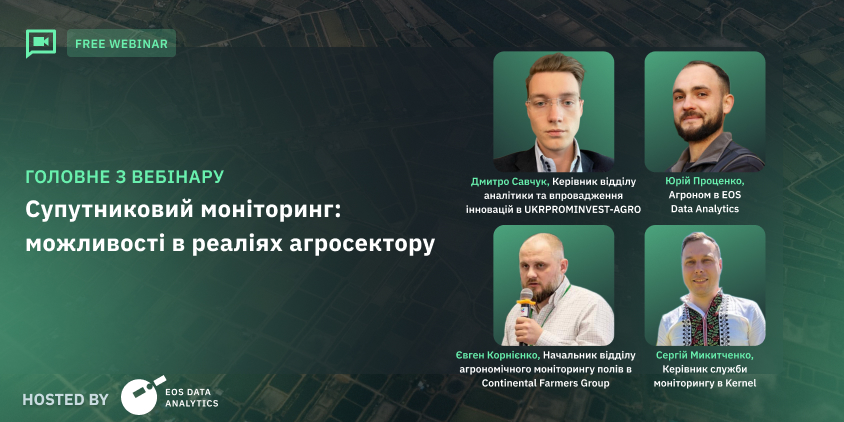 FREE WEBINAR

ГОЛОВНЕ З ВЕБІНАРУ

Супутниковий моніторинг: можливості в реаліях агросектору

Дмитро Савчук, Керівник відділу аналітики та впровадження інновацій в UKRPROMINVEST-AGRO

Юрій Проценко, Агроном в EOS Data Analytics

Євген Корнієнко, Начальник відділу агрономічного моніторингу полів в Continental Farmers Group

Сергій Микитченко, Керівник служби моніторингу в Kernel

HOSTED BY EOS DATA ANALYTICS